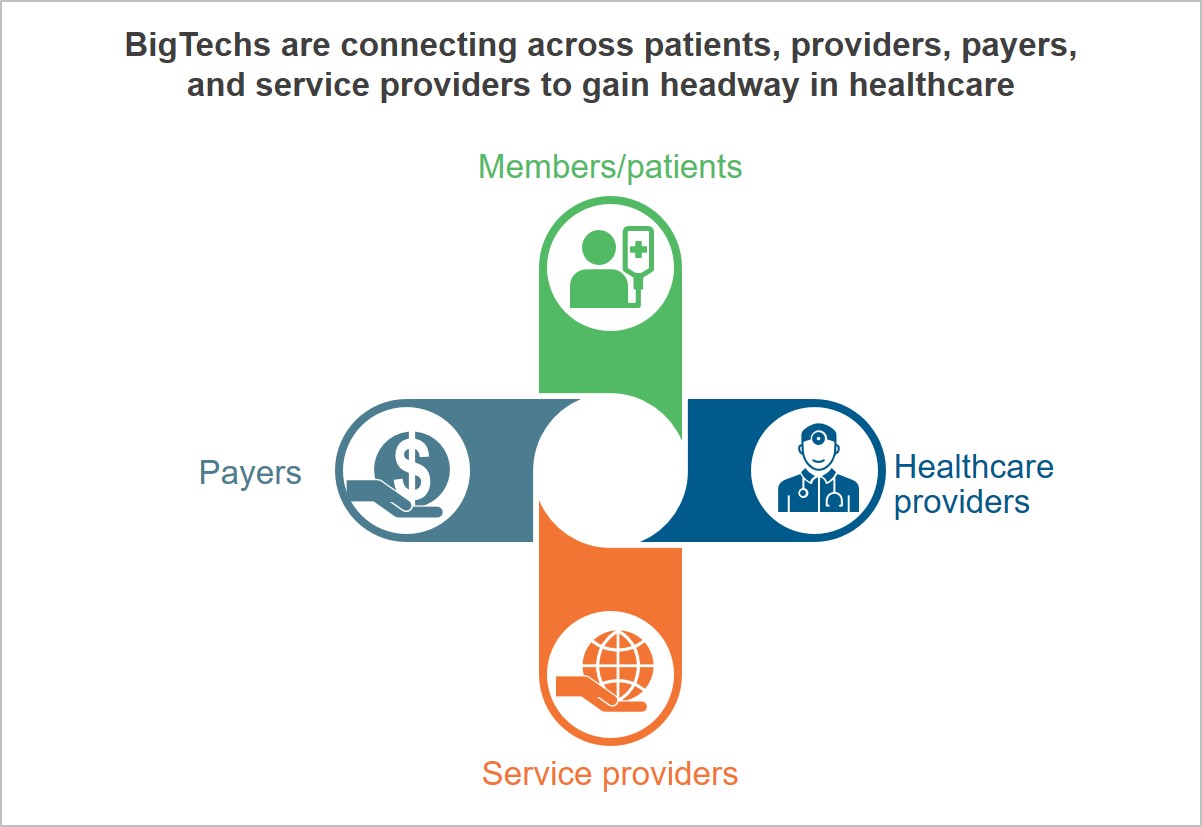 BigTechs are connecting across patients, providers, payers, and service providers to gain headway in healthcare

Members/patients

Payers

Healthcare providers

Service providers